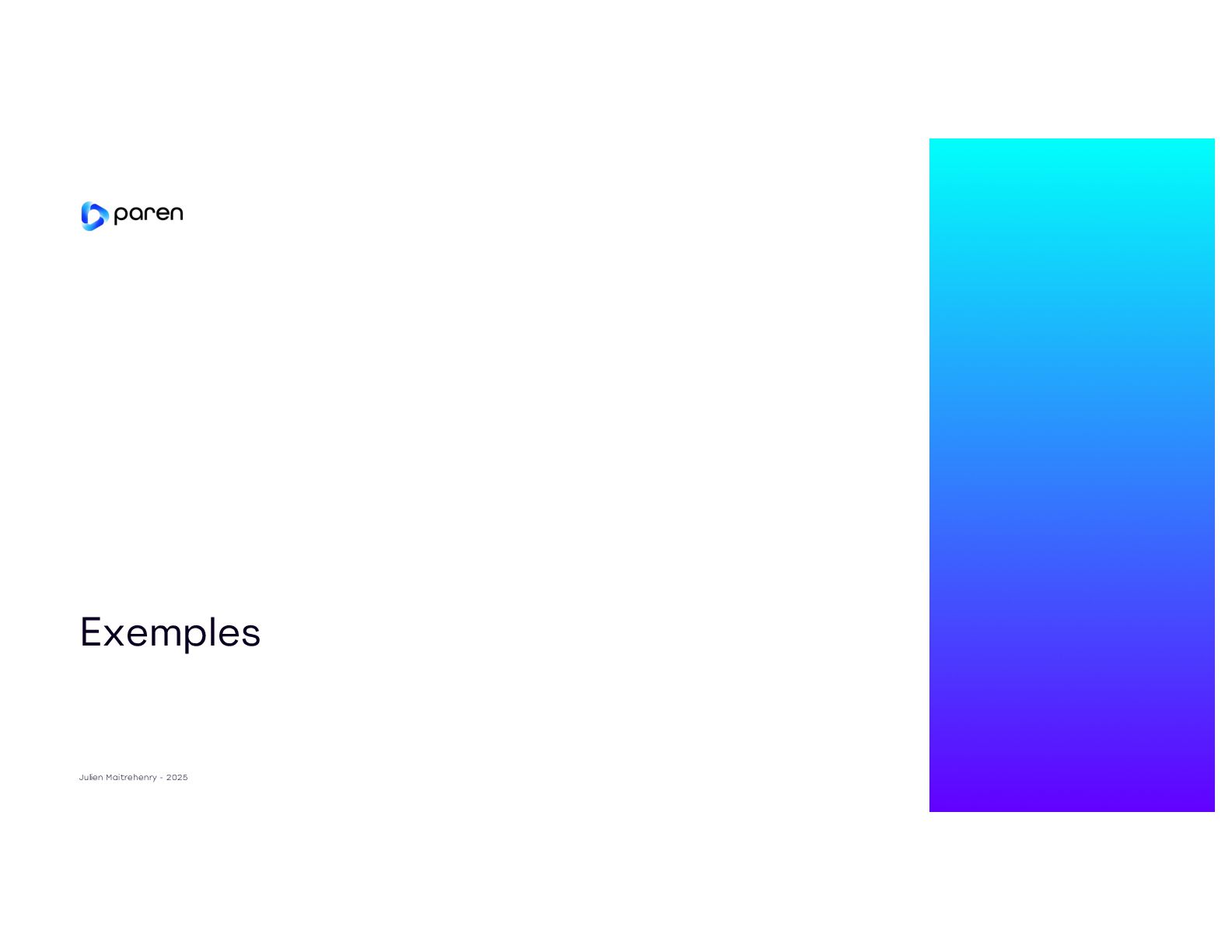 paren

Exemples

Julien Maitrehenry - 2025